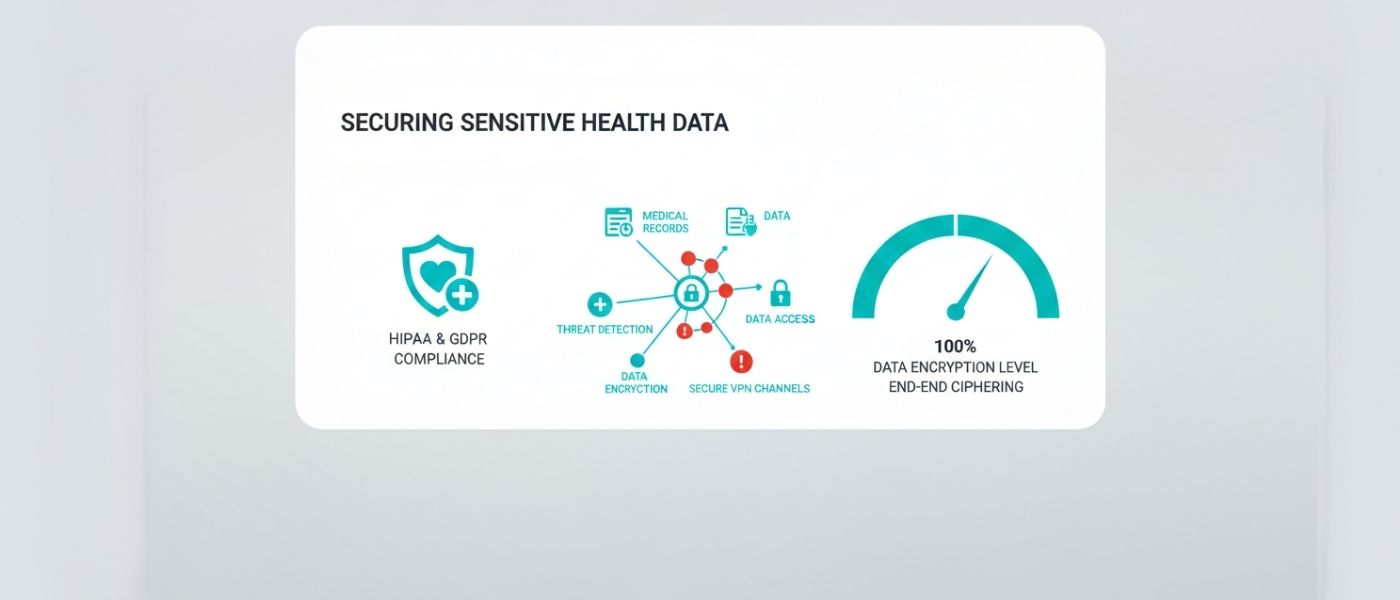 SECURING SENSITIVE HEALTH DATA

HIPAA & GDPR COMPLIANCE

MEDICAL RECORDS

DATA

THREAT DETECTION

DATA ACCESS

DATA ENCRYCTION

SECURE VPN CHANNELS

100%
DATA ENCRYPTION LEVEL
END-END CIPHERING